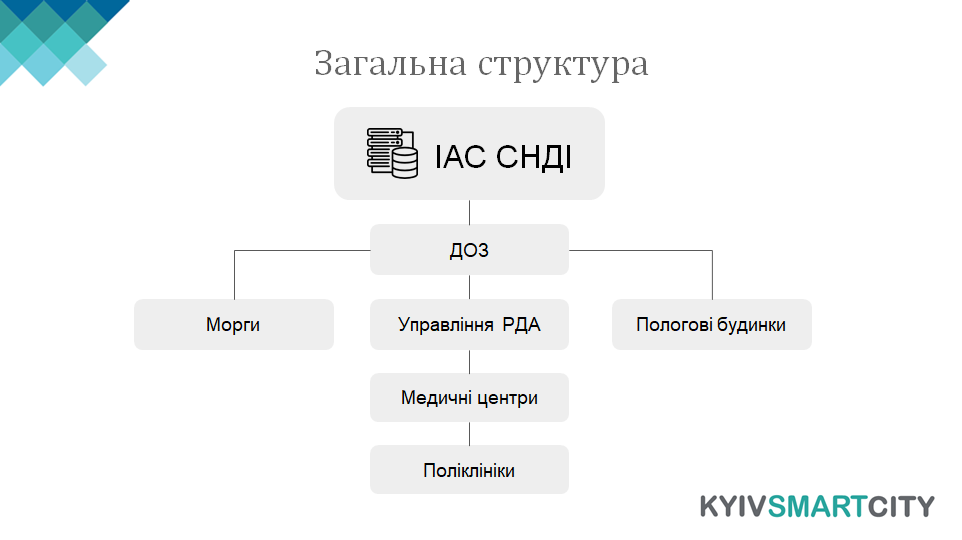 Загальна структура

ІАС СНДІ

ДОЗ

Морги

Управління РДА

Пологові будинки

Медичні центри

Поліклініки

KYIVSMARTCITY